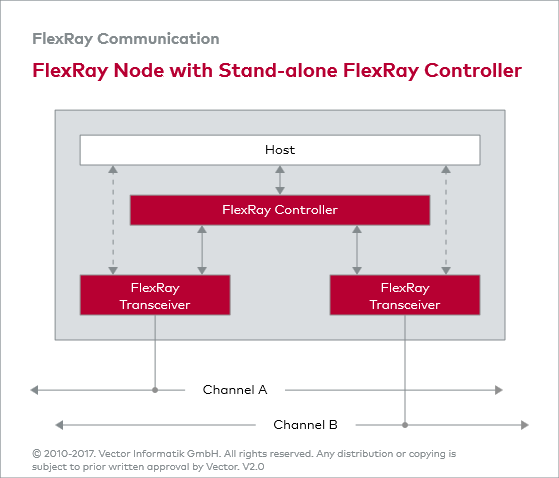 FlexRay Communication

FlexRay Node with Stand-alone FlexRay Controller

Host

FlexRay Controller

FlexRay Transceiver

FlexRay Transceiver

Channel A

Channel B

© 2010-2017. Vector Informatik GmbH. All rights reserved. Any distribution or copying is subject to prior written approval by Vector. V2.0